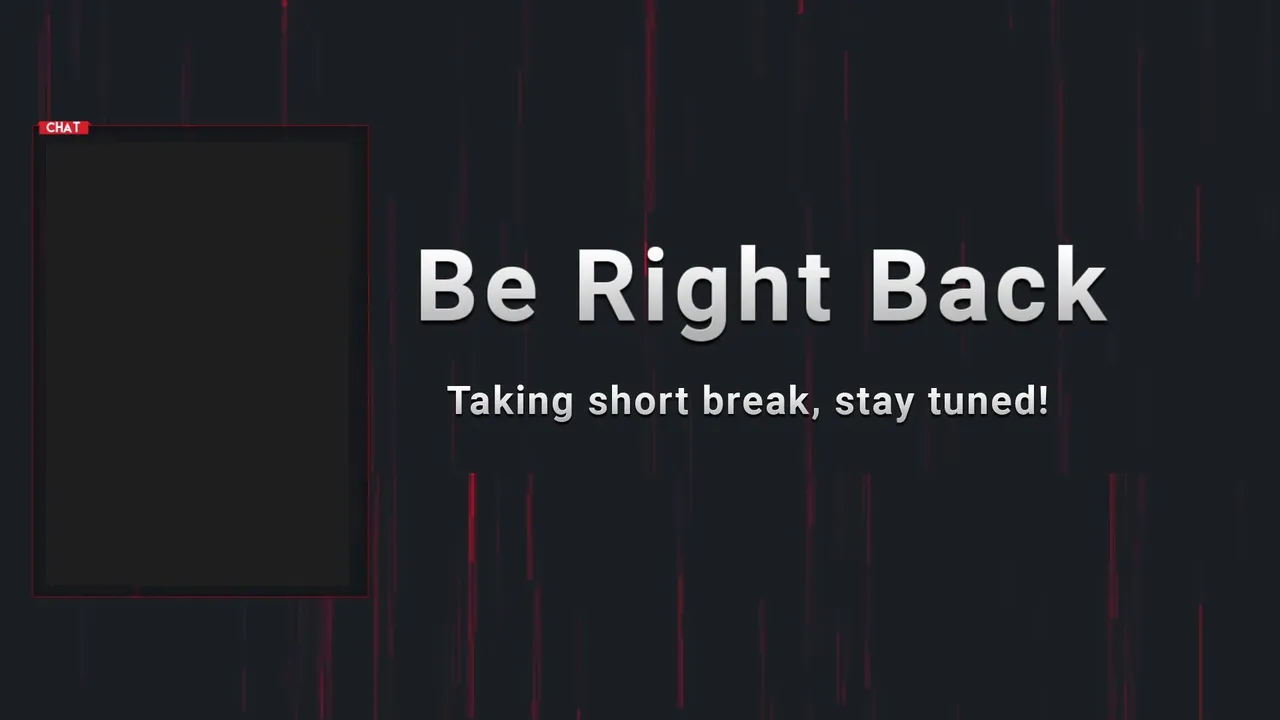 CHAT

Be Right Back

Taking short break, stay tuned!